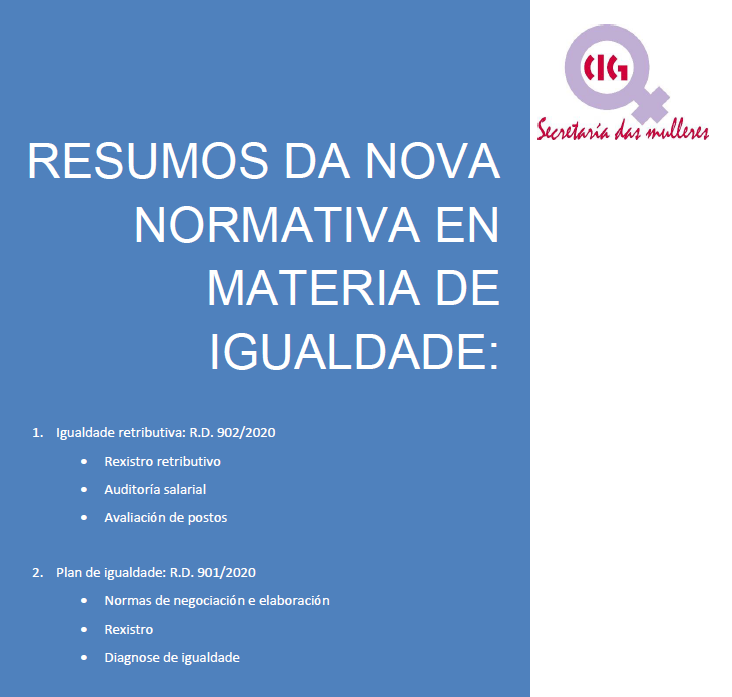 CIG
Secretaría das mulleres

RESUMOS DA NOVA NORMATIVA EN MATERIA DE IGUALDADE:

1. Igualdade retributiva: R.D. 902/2020
 • Rexistro retributivo
 • Auditoría salarial
 • Avaliación de postos

2. Plan de igualdade: R.D. 901/2020
 • Normas de negociación e elaboración
 • Rexistro
 • Diagnose de igualdade